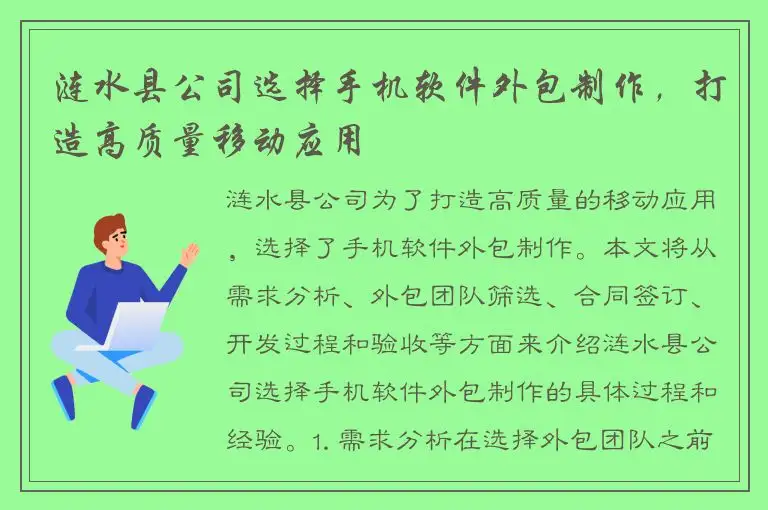 涟水县公司选择手机软件外包制作，打造高质量移动应用

涟水县公司为了打造高质量的移动应用，选择了手机软件外包制作。本文将从需求分析、外包团队筛选、合同签订、开发过程和验收等方面来介绍涟水县公司选择手机软件外包制作的具体过程和经验。1. 需求分析在选择外包团队之前